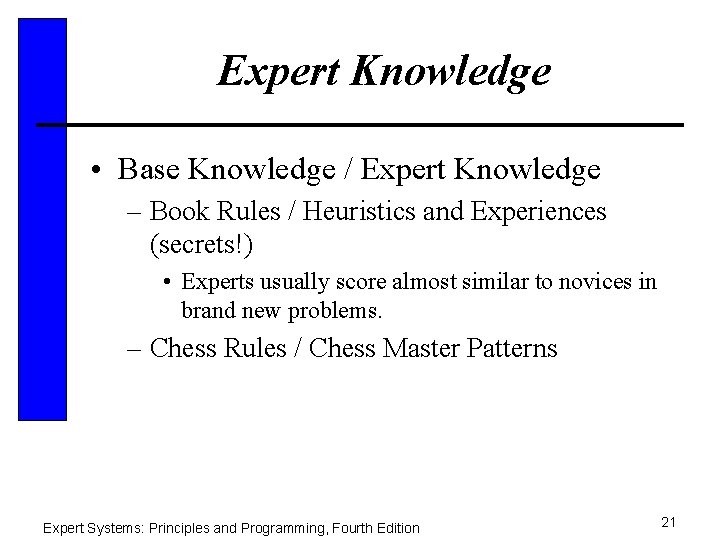 Expert Knowledge

• Base Knowledge / Expert Knowledge

– Book Rules / Heuristics and Experiences (secrets!)

• Experts usually score almost similar to novices in brand new problems.

– Chess Rules / Chess Master Patterns

Expert Systems: Principles and Programming, Fourth Edition

21